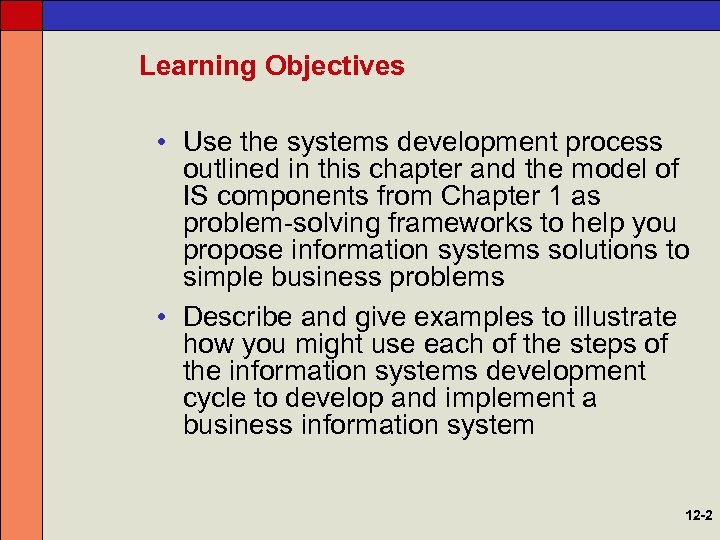 Learning Objectives

• Use the systems development process outlined in this chapter and the model of IS components from Chapter 1 as problem-solving frameworks to help you propose information systems solutions to simple business problems

• Describe and give examples to illustrate how you might use each of the steps of the information systems development cycle to develop and implement a business information system

12-2